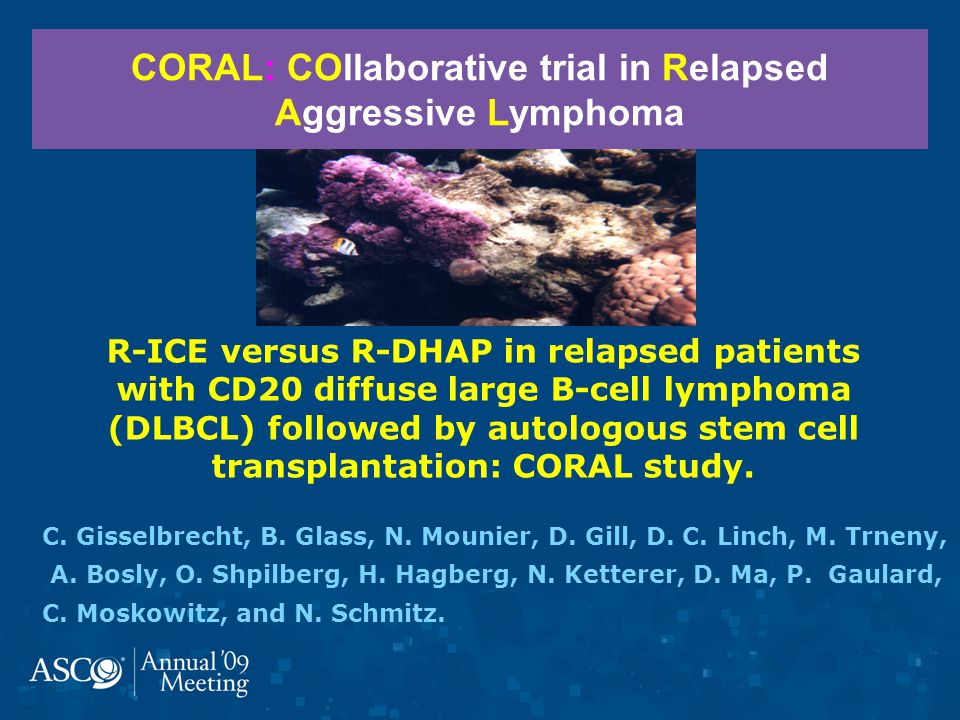 CORAL: COllaborative trial in Relapsed Aggressive Lymphoma

R-ICE versus R-DHAP in relapsed patients with CD20 diffuse large B-cell lymphoma (DLBCL) followed by autologous stem cell transplantation: CORAL study.

C. Gisselbrecht, B. Glass, N. Mounier, D. Gill, D. C. Linch, M. Trneny, A. Bosly, O. Shpilberg, H. Hagberg, N. Ketterer, D. Ma, P. Gaulard, C. Moskowitz, and N. Schmitz.

ASCO Annual '09 Meeting